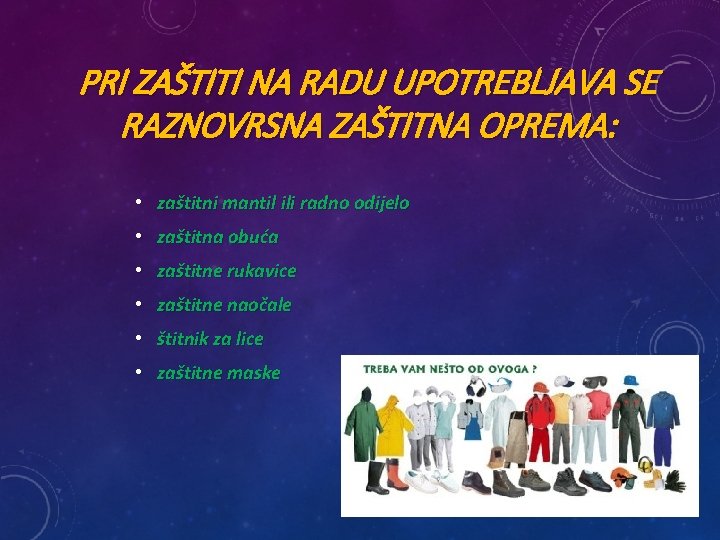 PRI ZAŠTITI NA RADU UPOTREBLJAVA SE RAZNOVRSNA ZAŠTITNA OPREMA:

• zaštitni mantil ili radno odijelo
• zaštitna obuća
• zaštitne rukavice
• zaštitne naočale
• štitnik za lice
• zaštitne maske

TREBA VAM NEŠTO OD OVOGA ?